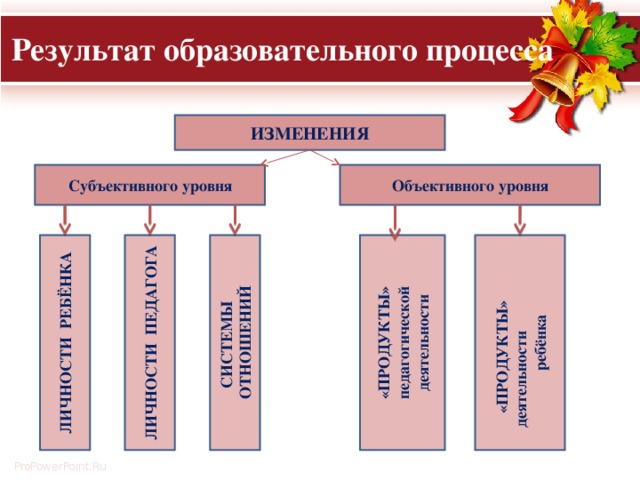 Результат образовательного процесса

ИЗМЕНЕНИЯ

Субъективного уровня

Объективного уровня

ЛИЧНОСТИ РЕБЁНКА

ЛИЧНОСТИ ПЕДАГОГА

СИСТЕМЫ ОТНОШЕНИЙ

«ПРОДУКТЫ» педагогической деятельности

«ПРОДУКТЫ» деятельности ребёнка

ProPowerPoint.Ru